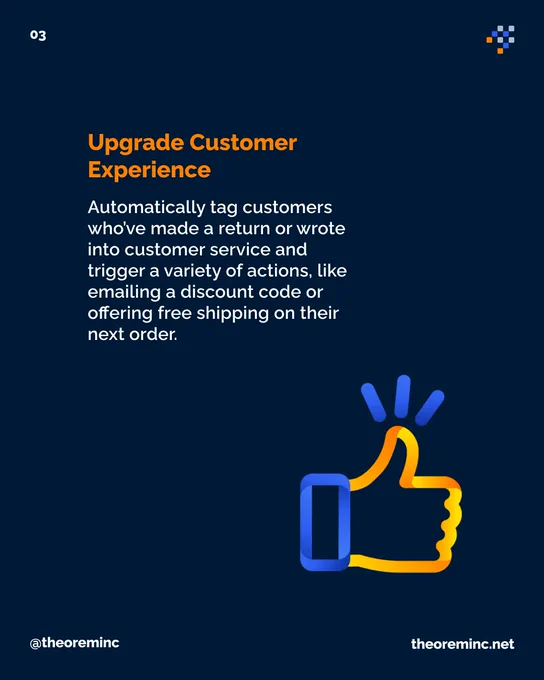 03

Upgrade Customer Experience

Automatically tag customers who've made a return or wrote into customer service and trigger a variety of actions, like emailing a discount code or offering free shipping on their next order.

@theoreminc

theoreminc.net